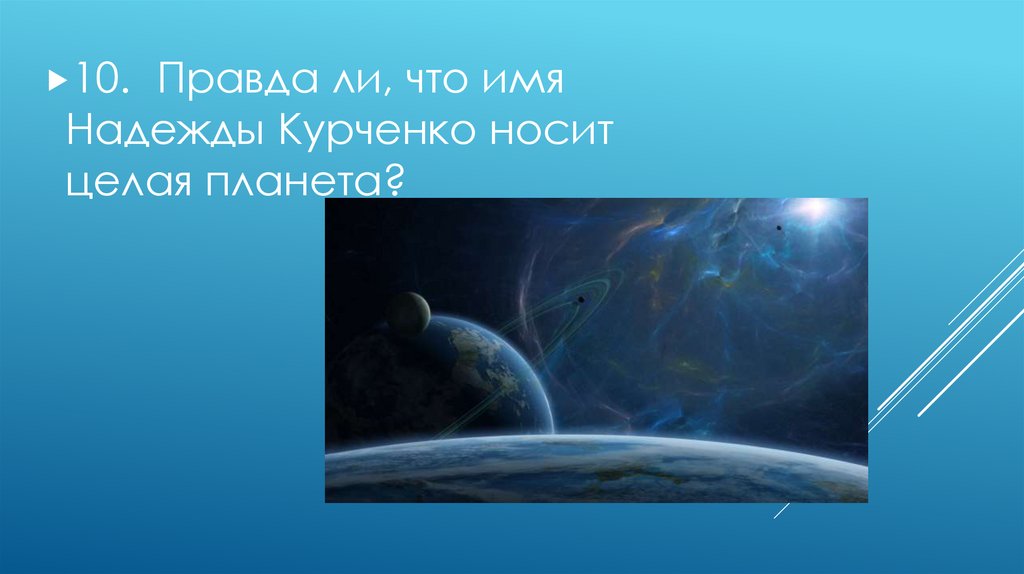 10. Правда ли, что имя Надежды Курченко носит целая планета?